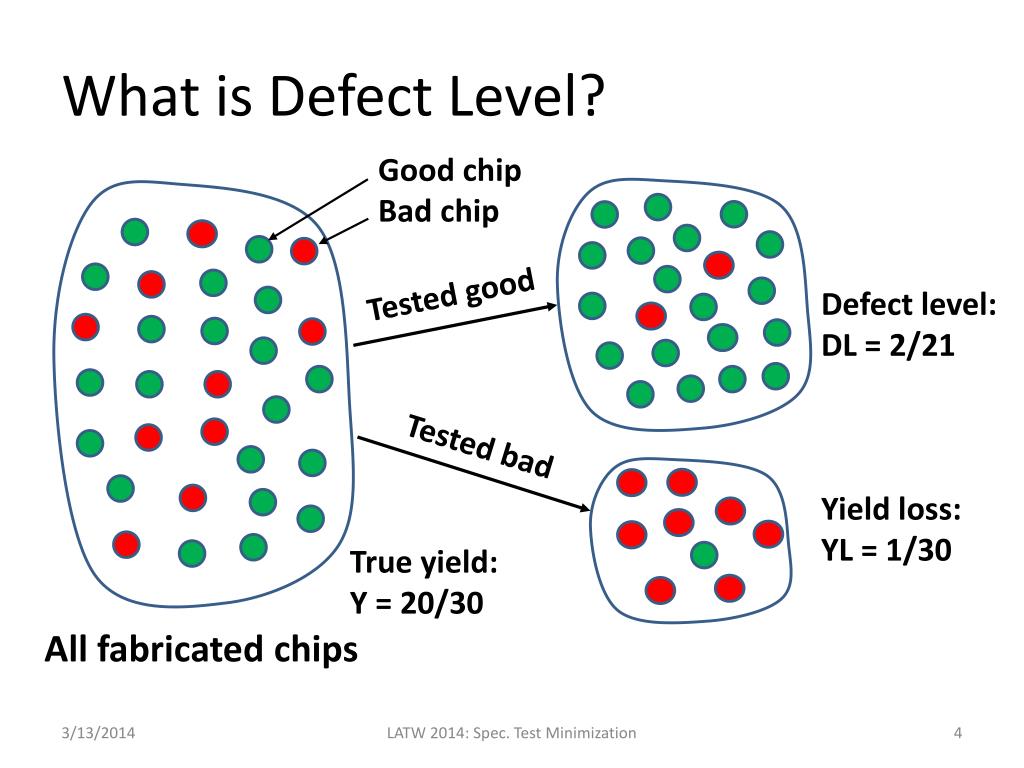 What is Defect Level?

Good chip
Bad chip

Tested good

Defect level:
DL = 2/21

Tested bad

Yield loss:
YL = 1/30

True yield:
Y = 20/30

All fabricated chips

3/13/2014

LATW 2014: Spec. Test Minimization

4